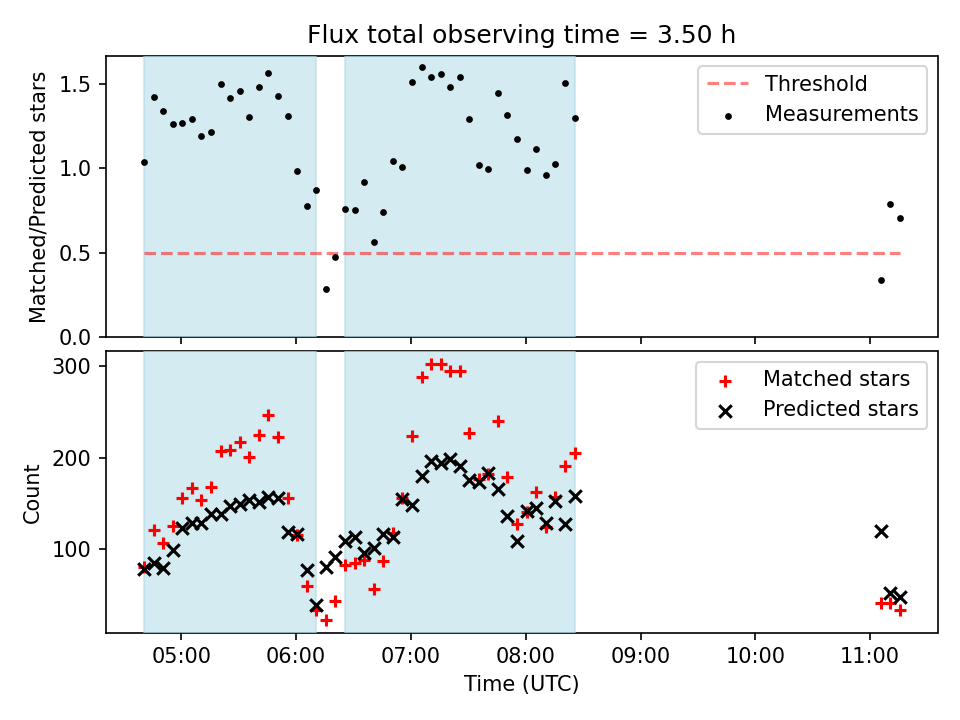 Flux total observing time = 3.50 h

Matched/Predicted stars

1.5
1.0
0.5
0.0

Threshold
Measurements

Count

300
200
100

Matched stars
Predicted stars

05:00
06:00
07:00
08:00
09:00
10:00
11:00

Time (UTC)